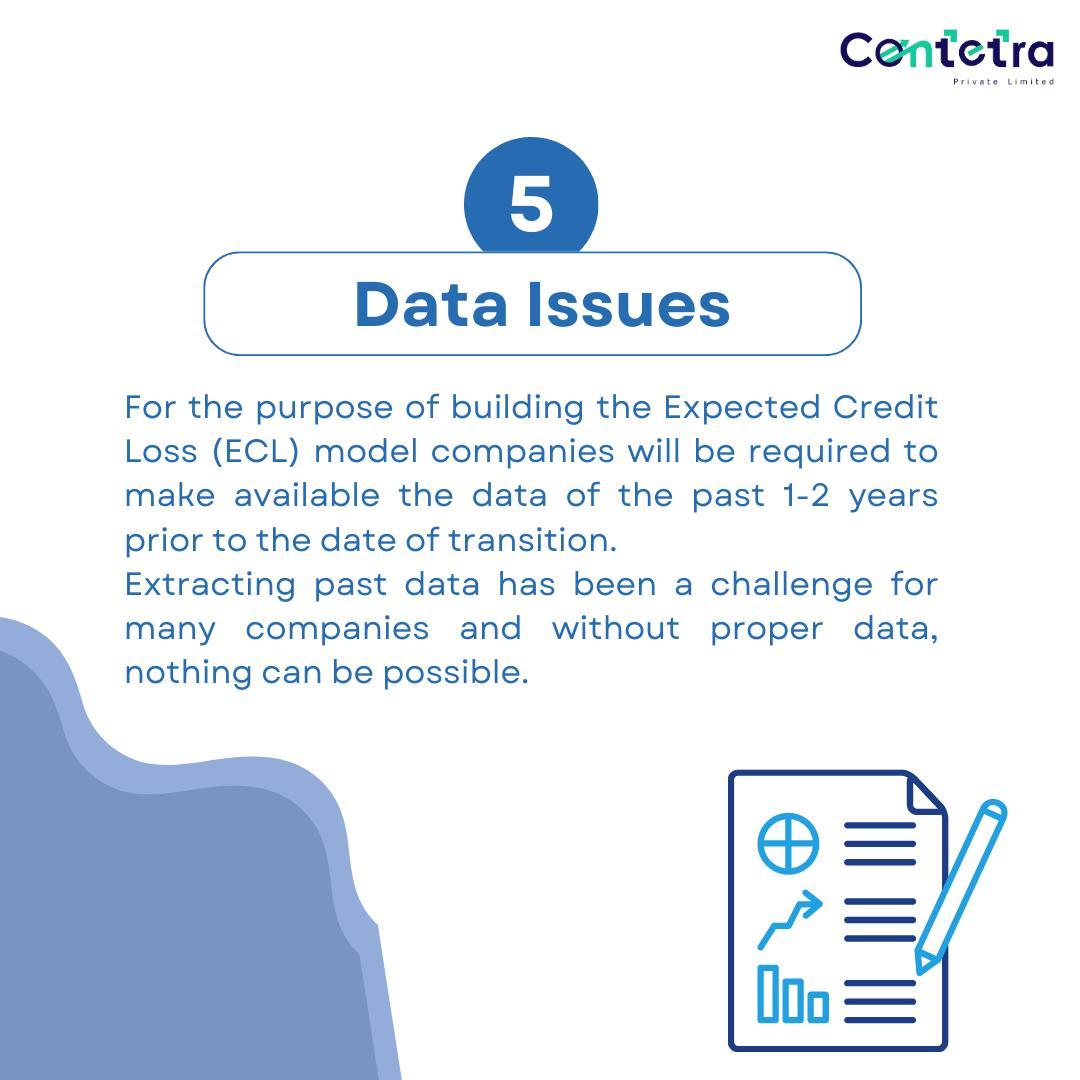 Contetra
Private Limited

5

Data Issues

For the purpose of building the Expected Credit Loss (ECL) model companies will be required to make available the data of the past 1-2 years prior to the date of transition.
Extracting past data has been a challenge for many companies and without proper data, nothing can be possible.